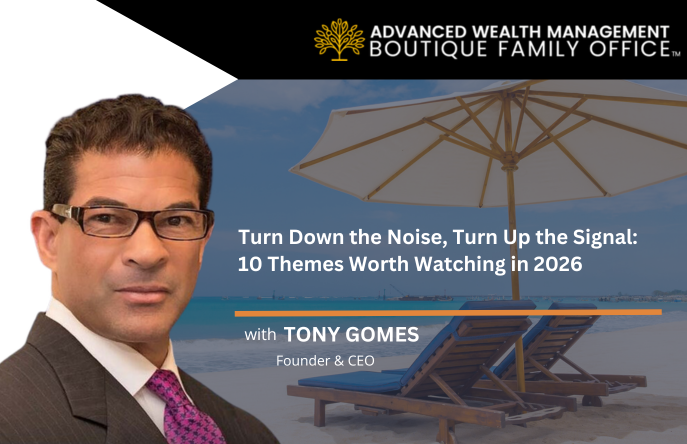 ADVANCED WEALTH MANAGEMENT
BOUTIQUE FAMILY OFFICE™

Turn Down the Noise, Turn Up the Signal: 10 Themes Worth Watching in 2026

with TONY GOMES
Founder & CEO